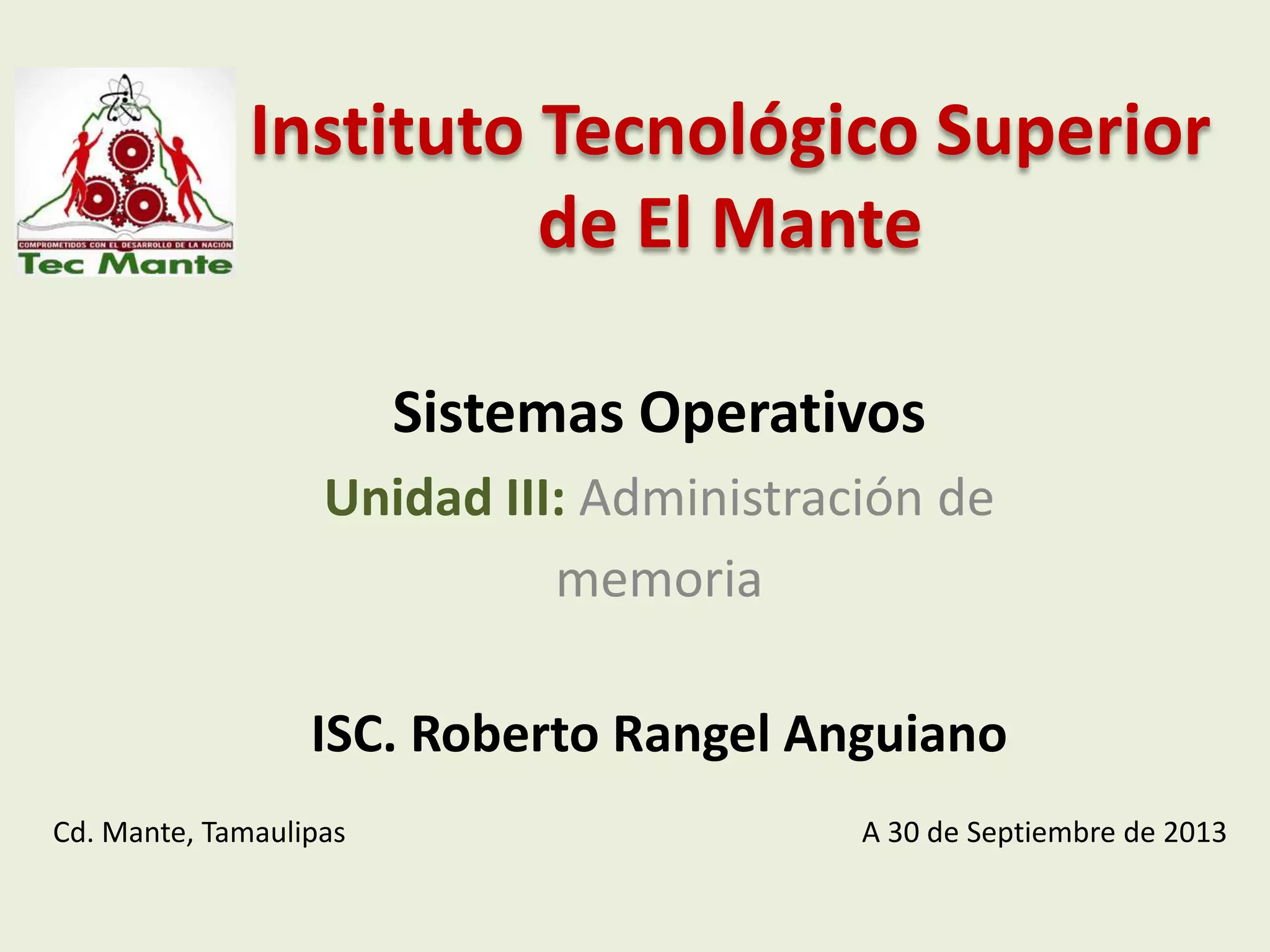 COMPROMETIDOS CON EL DESARROLLO DE LA NACIÓN
Tec Mante

Instituto Tecnológico Superior de El Mante

Sistemas Operativos

Unidad III: Administración de memoria

ISC. Roberto Rangel Anguiano

Cd. Mante, Tamaulipas

A 30 de Septiembre de 2013